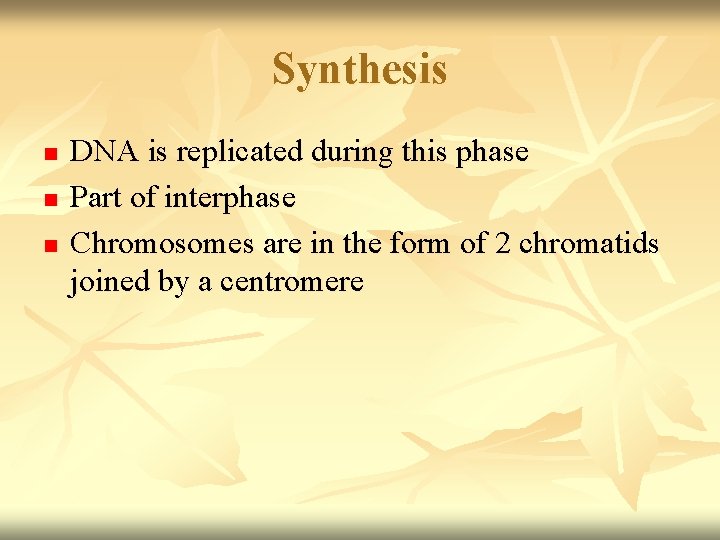 Synthesis

- DNA is replicated during this phase
- Part of interphase
- Chromosomes are in the form of 2 chromatids joined by a centromere